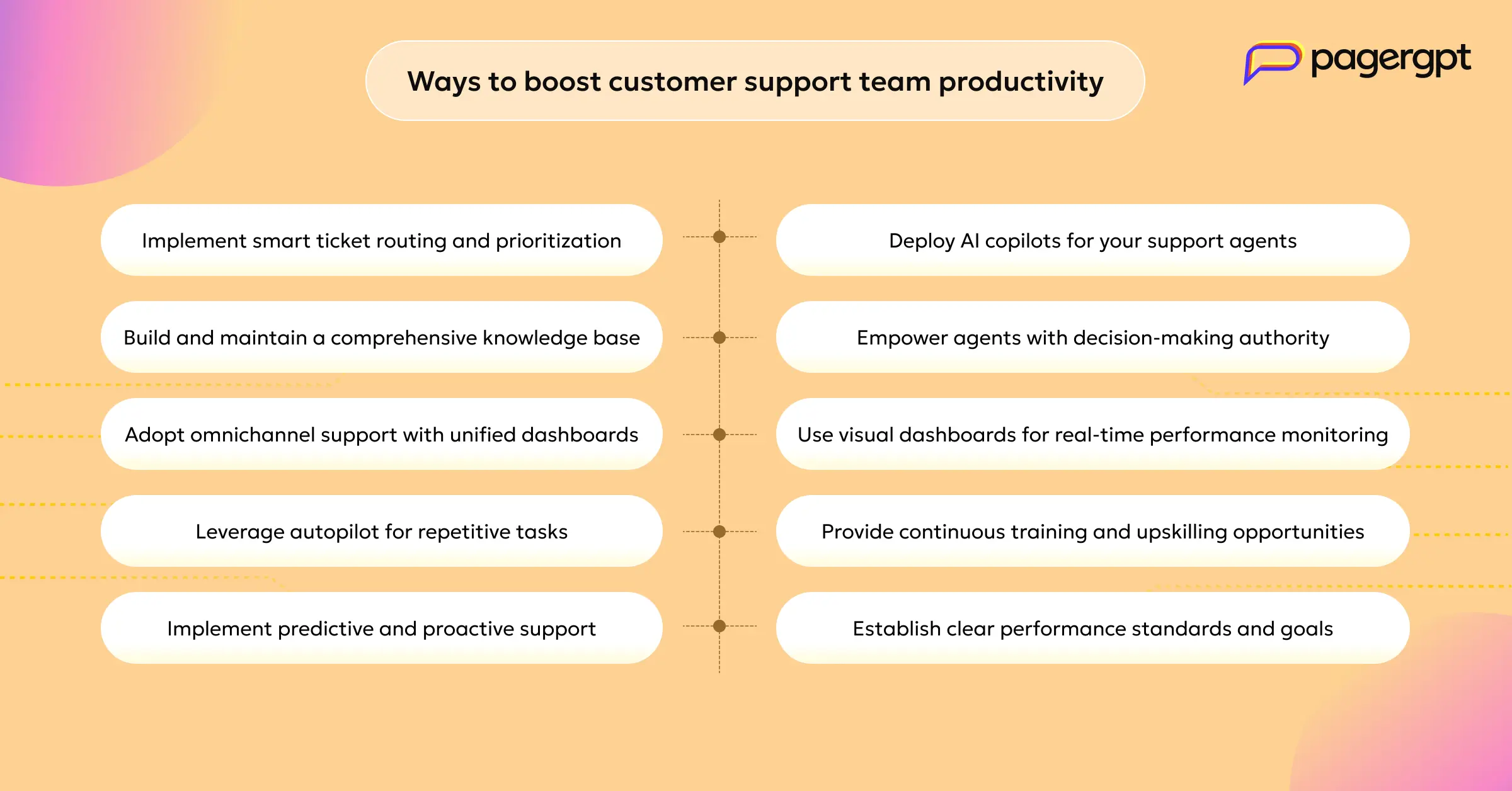 Ways to boost customer support team productivity

pagergpt

Implement smart ticket routing and prioritization

Build and maintain a comprehensive knowledge base

Adopt omnichannel support with unified dashboards

Leverage autopilot for repetitive tasks

Implement predictive and proactive support

Deploy AI copilots for your support agents

Empower agents with decision-making authority

Use visual dashboards for real-time performance monitoring

Provide continuous training and upskilling opportunities

Establish clear performance standards and goals